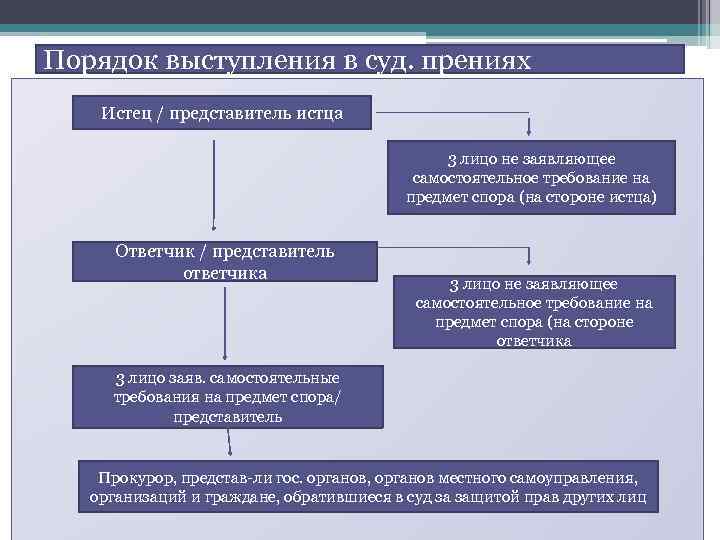 Порядок выступления в суд. прениях

Истец / представитель истца

3 лицо не заявляющее самостоятельное требование на предмет спора (на стороне истца)

Ответчик / представитель ответчика

3 лицо не заявляющее самостоятельное требование на предмет спора (на стороне ответчика

3 лицо заяв. самостоятельные требования на предмет спора/ представитель

Прокурор, представ-ли гос. органов, органов местного самоуправления, организаций и граждане, обратившиеся в суд за защитой прав других лиц